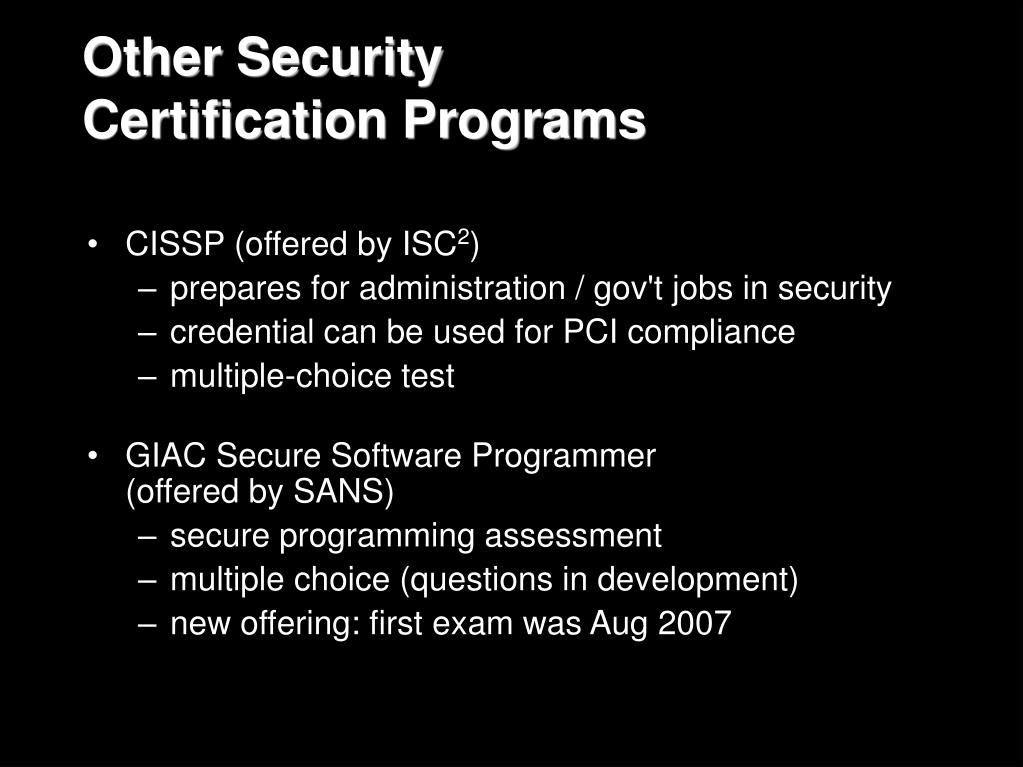 Other Security
Certification Programs

• CISSP (offered by ISC$^2$)
– prepares for administration / gov't jobs in security
– credential can be used for PCI compliance
– multiple-choice test

• GIAC Secure Software Programmer (offered by SANS)
– secure programming assessment
– multiple choice (questions in development)
– new offering: first exam was Aug 2007